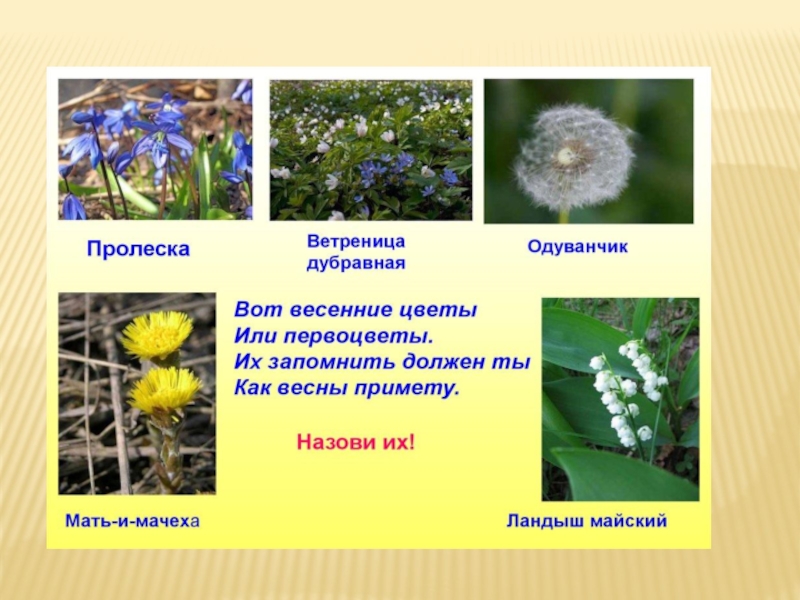 Пролеска

Ветреница дубравная

Одуванчик

Вот весенние цветы
Или первоцветы.
Их запомнить должен ты
Как весны примету.

Назови их!

Мать-и-мачеха

Ландыш майский